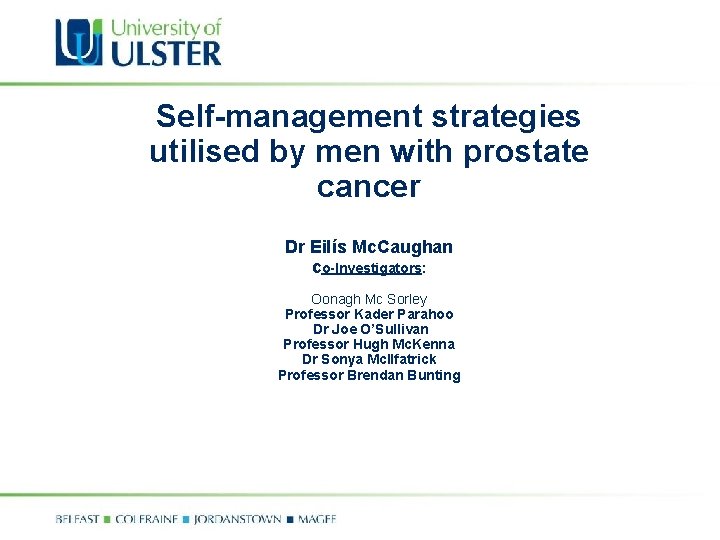 University of ULSTER

Self-management strategies utilised by men with prostate cancer

Dr Eilís McCaughan

Co-Investigators:

Oonagh Mc Sorley
Professor Kader Parahoo
Dr Joe O'Sullivan
Professor Hugh McKenna
Dr Sonya McIlfatrick
Professor Brendan Bunting

BELFAST ■ COLERAINE ■ JORDANSTOWN ■ MAGEE